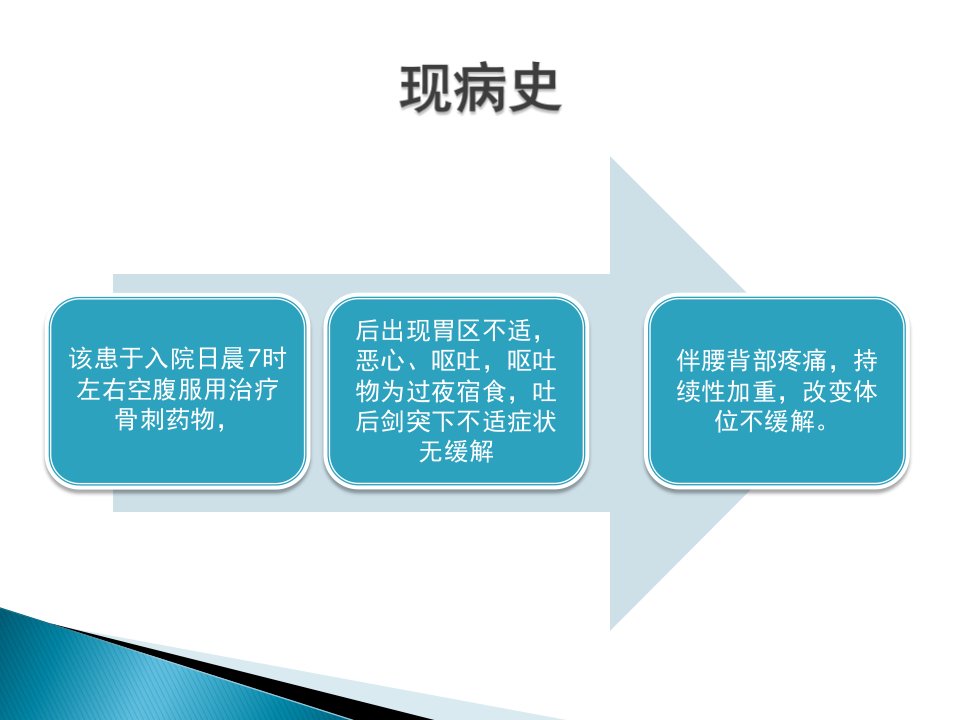 现病史

该患于入院日晨7时左右空腹服用治疗骨刺药物，

后出现胃区不适，恶心、呕吐，呕吐物为过夜宿食，吐后剑突下不适症状无缓解

伴腰背部疼痛，持续性加重，改变体位不缓解。